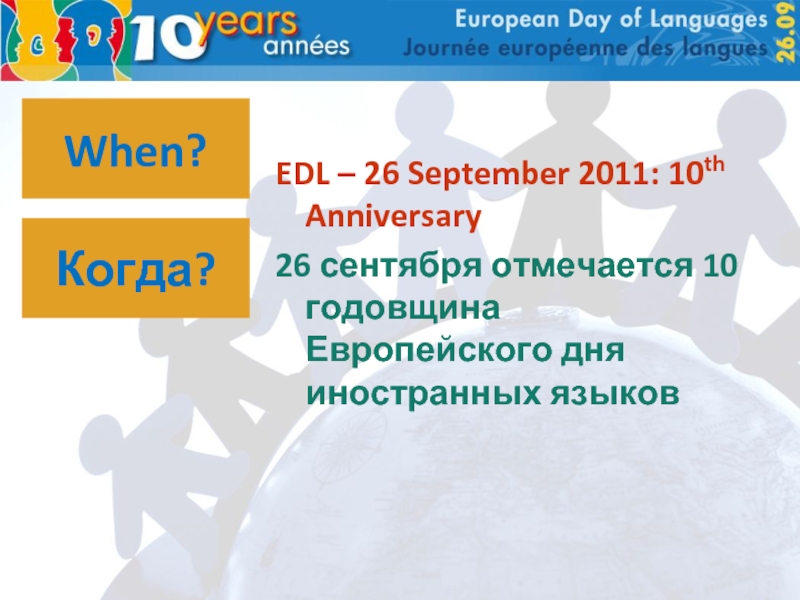 10 years années

European Day of Languages
Journée européenne des langues
26.09

When?

Когда?

EDL – 26 September 2011: 10$^{th}$ Anniversary

26 сентября отмечается 10 годовщина Европейского дня иностранных языков